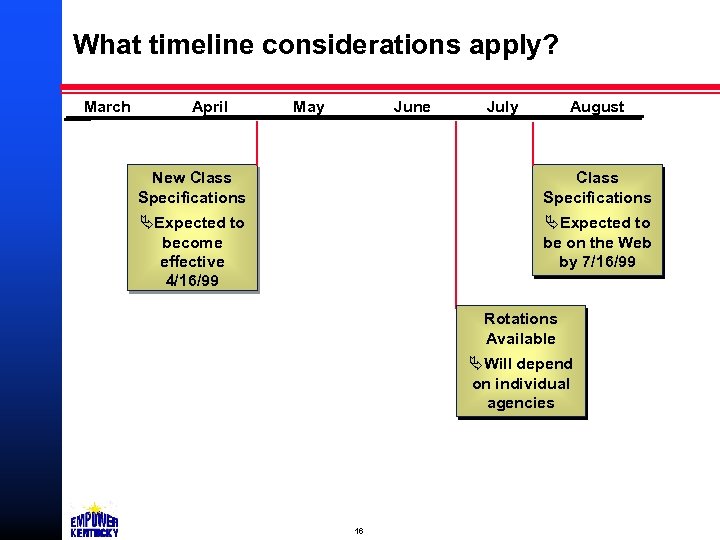 What timeline considerations apply?

March April May June July August

New Class Specifications
Expected to become effective 4/16/99

Class Specifications
Expected to be on the Web by 7/16/99

Rotations Available
Will depend on individual agencies

EMPOWER KENTUCKY

16